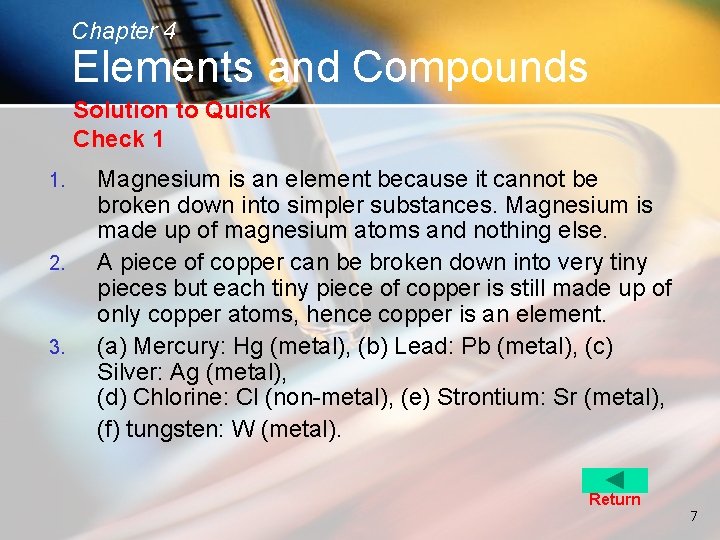 Chapter 4
Elements and Compounds

Solution to Quick Check 1

1. Magnesium is an element because it cannot be broken down into simpler substances. Magnesium is made up of magnesium atoms and nothing else.
2. A piece of copper can be broken down into very tiny pieces but each tiny piece of copper is still made up of only copper atoms, hence copper is an element.
3. (a) Mercury: Hg (metal), (b) Lead: Pb (metal), (c) Silver: Ag (metal),
(d) Chlorine: Cl (non-metal), (e) Strontium: Sr (metal),
(f) tungsten: W (metal).

Return

7